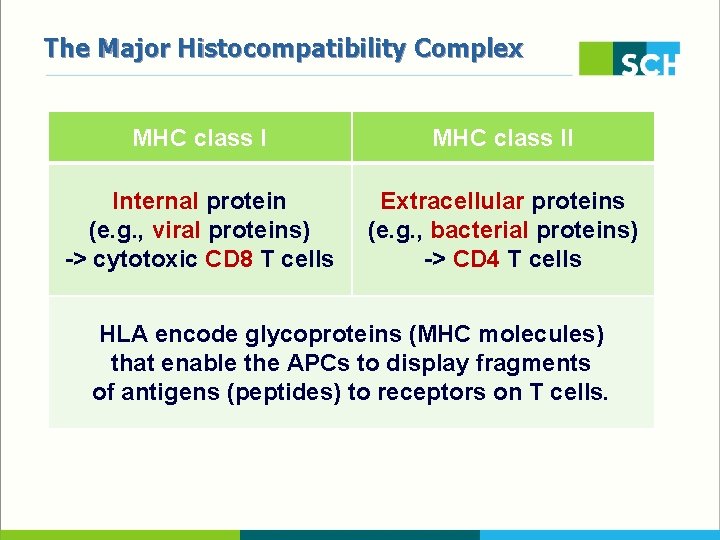 The Major Histocompatibility Complex

SCH

| MHC class I | MHC class II |
|---|---|
| Internal protein (e.g., viral proteins) -> cytotoxic CD8 T cells | Extracellular proteins (e.g., bacterial proteins) -> CD4 T cells |

HLA encode glycoproteins (MHC molecules) that enable the APCs to display fragments of antigens (peptides) to receptors on T cells.